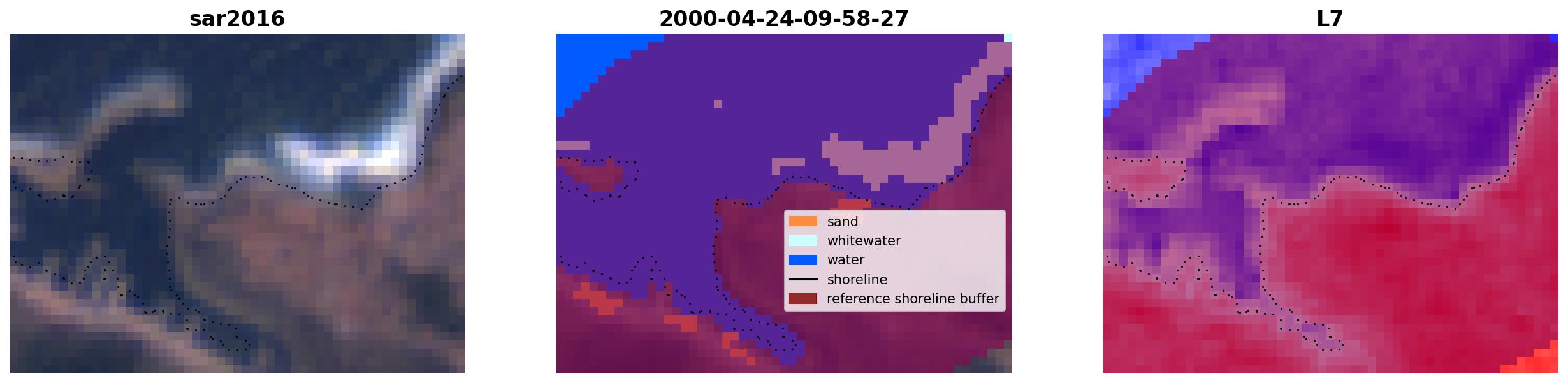 sar2016

2000-04-24-09-58-27

sand
whitewater
water
shoreline
reference shoreline buffer

L7